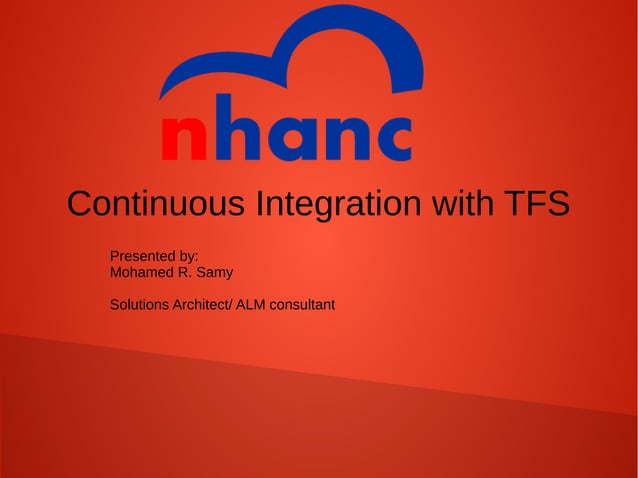 nhanc

Continuous Integration with TFS

Presented by:
Mohamed R. Samy

Solutions Architect/ ALM consultant